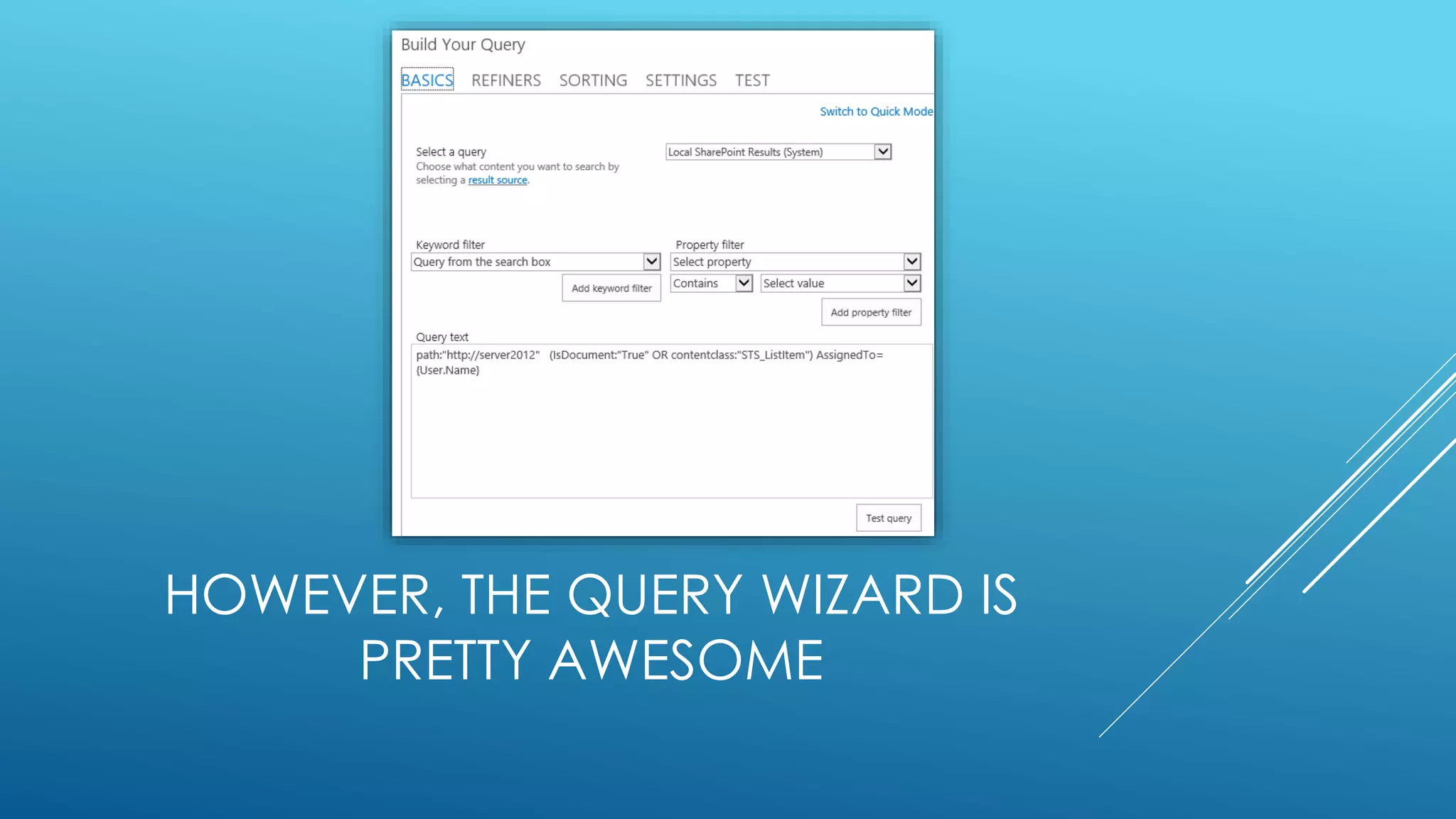 Build Your Query

BASICS REFINERS SORTING SETTINGS TEST

Switch to Quick Mode

Select a query
Choose what content you want to search by selecting a result source.

Local SharePoint Results (System)

Keyword filter
Query from the search box
Add keyword filter

Property filter
Select property
Contains
Select value
Add property filter

Query text
path:"http://server2012" (IsDocument:"True" OR contentclass:"STS_ListItem") AssignedTo={User.Name}

Test query

HOWEVER, THE QUERY WIZARD IS PRETTY AWESOME